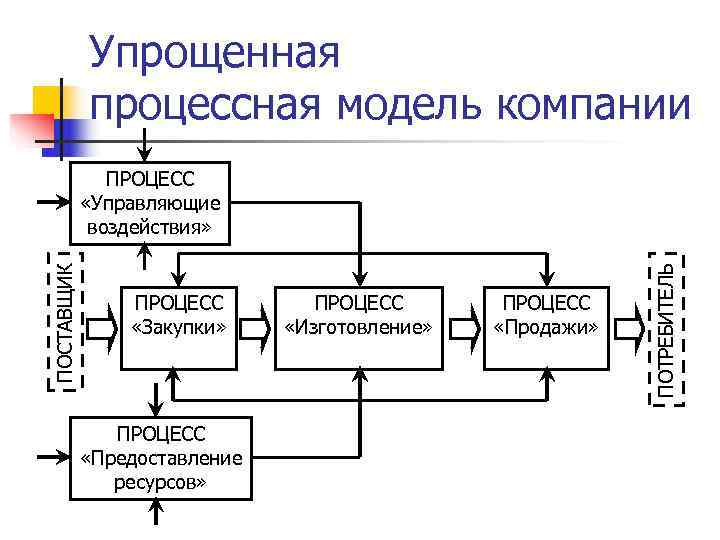 Упрощенная процессная модель компании

ПРОЦЕСС «Управляющие воздействия»

ПОСТАВЩИК

ПРОЦЕСС «Закупки»

ПРОЦЕСС «Изготовление»

ПРОЦЕСС «Продажи»

ПОТРЕБИТЕЛЬ

ПРОЦЕСС «Предоставление ресурсов»